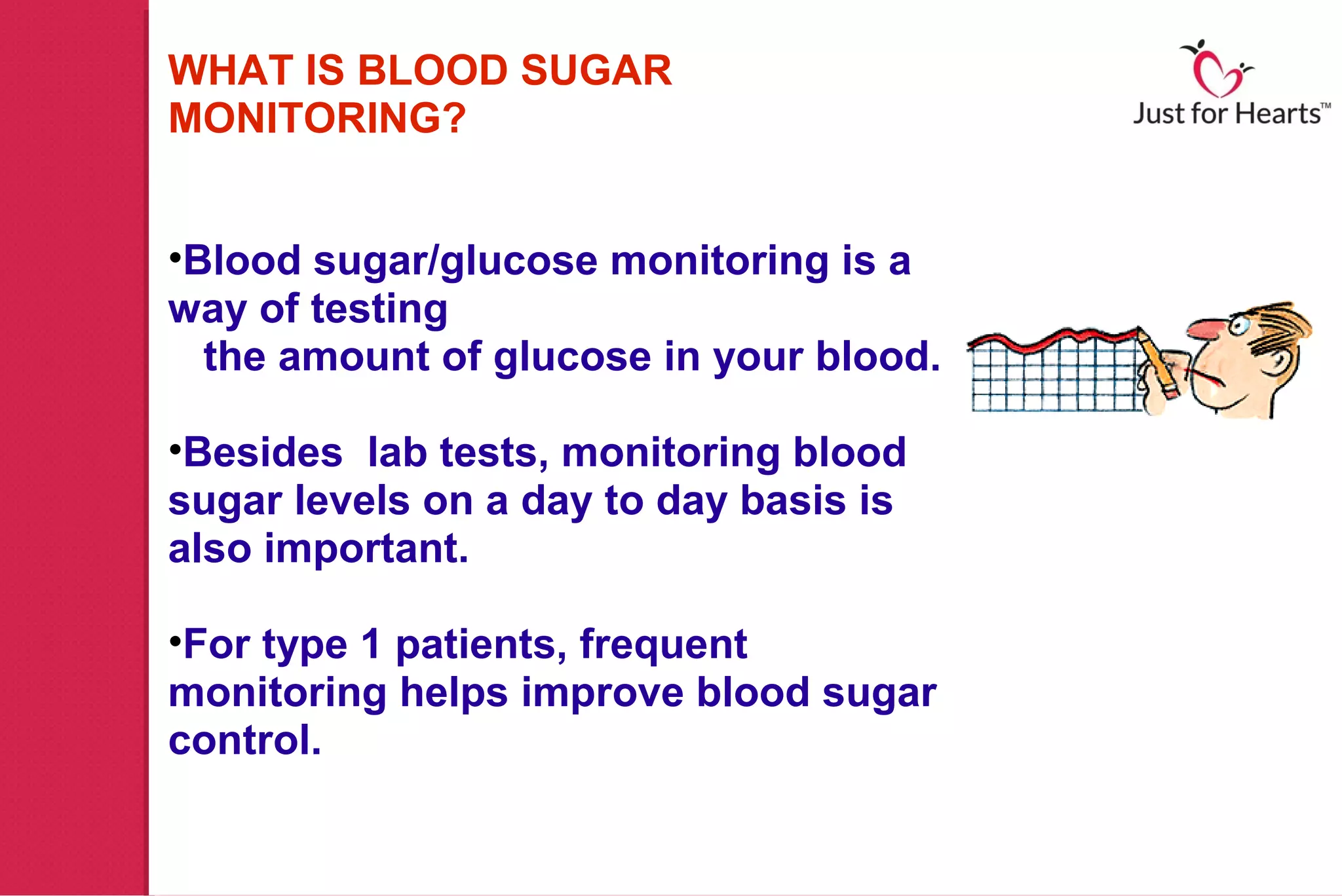 WHAT IS BLOOD SUGAR MONITORING?

Just for Hearts™

•Blood sugar/glucose monitoring is a way of testing the amount of glucose in your blood.

•Besides lab tests, monitoring blood sugar levels on a day to day basis is also important.

•For type 1 patients, frequent monitoring helps improve blood sugar control.